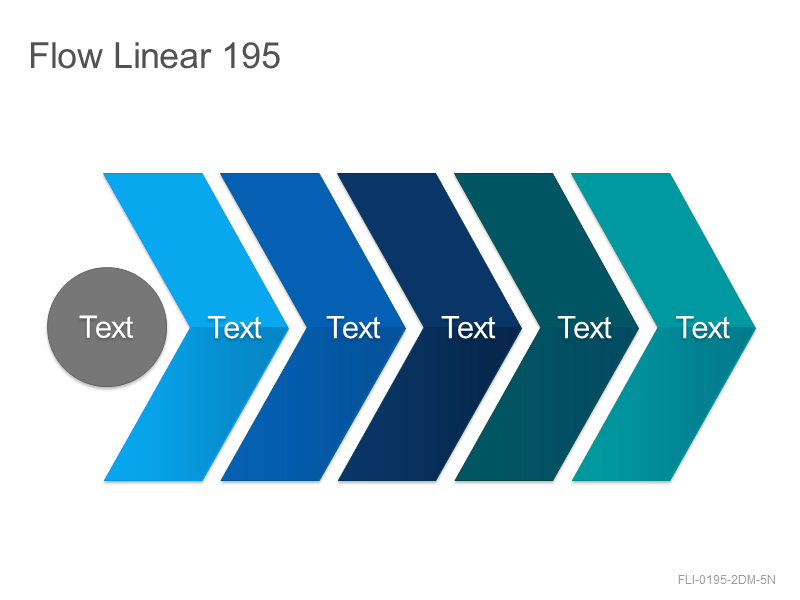 Flow Linear 195

Text

Text

Text

Text

Text

Text

FLI-0195-2DM-5N